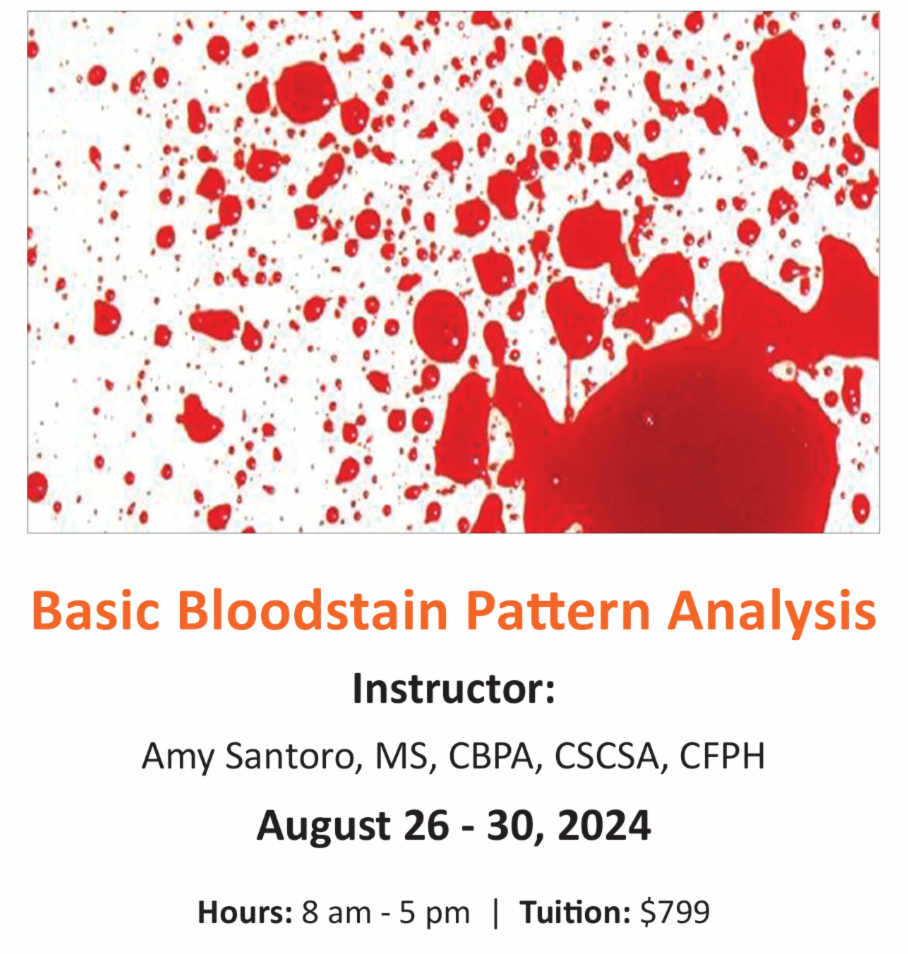 Basic Bloodstain Pattern Analysis

Instructor:

Amy Santoro, MS, CBPA, CSCSA, CFPH

August 26 - 30, 2024

Hours: 8 am - 5 pm | Tuition: $799